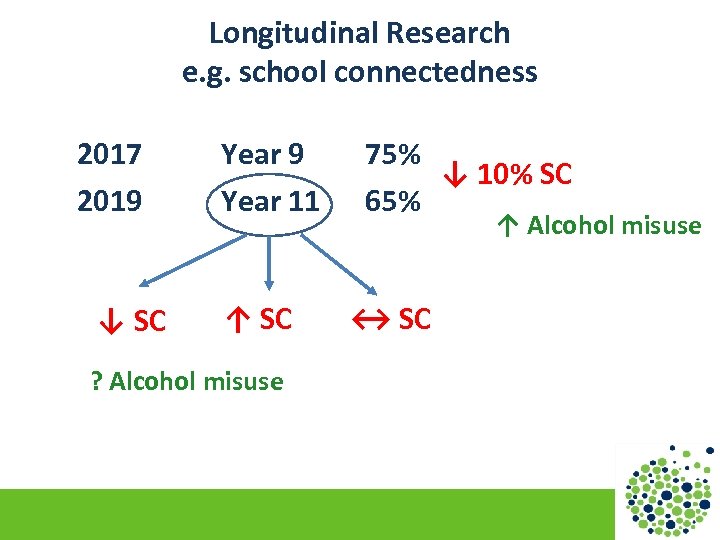 Longitudinal Research
e.g. school connectedness

2017 Year 9 75%
2019 Year 11 65%

↓ 10% SC

↑ Alcohol misuse

↓ SC ↑ SC ↔ SC

? Alcohol misuse